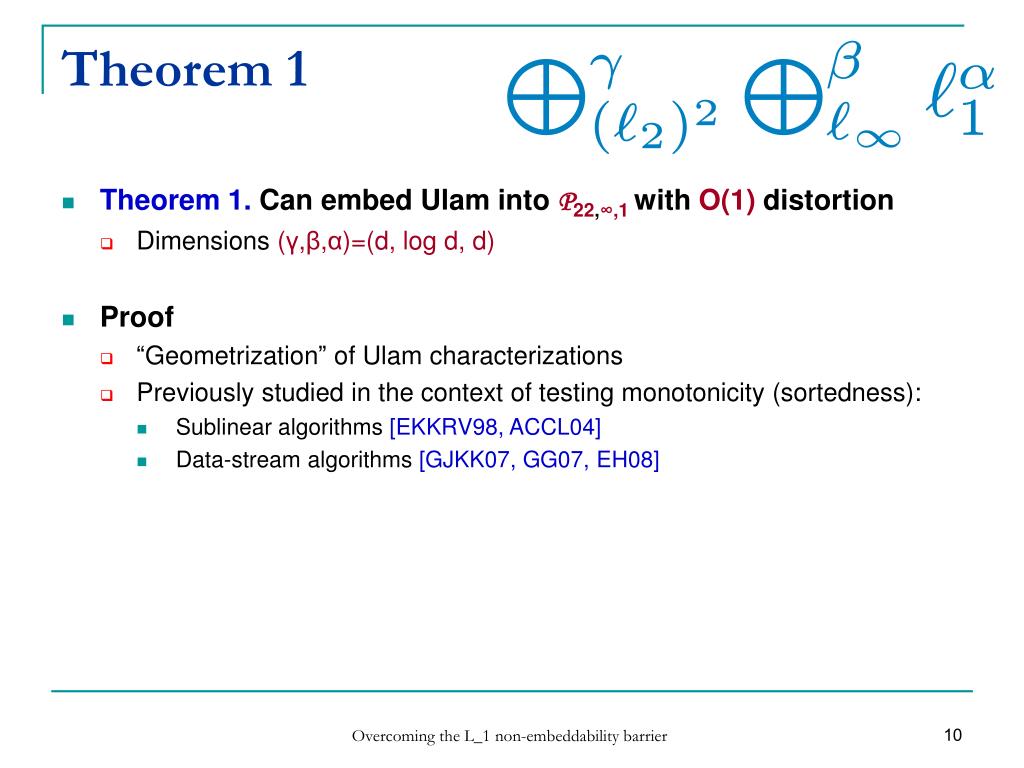 Theorem 1

$\bigoplus_{(\ell_2)^2}^{\gamma} \bigoplus_{\ell_\infty}^{\beta} \ell_1^{\alpha}$

Theorem 1. Can embed Ulam into $\mathcal{P}_{22,\infty,1}$ with O(1) distortion

Dimensions (γ,β,α)=(d, log d, d)

Proof

“Geometrization” of Ulam characterizations

Previously studied in the context of testing monotonicity (sortedness):

Sublinear algorithms [EKKRV98, ACCL04]

Data-stream algorithms [GJKK07, GG07, EH08]

Overcoming the L_1 non-embeddability barrier

10